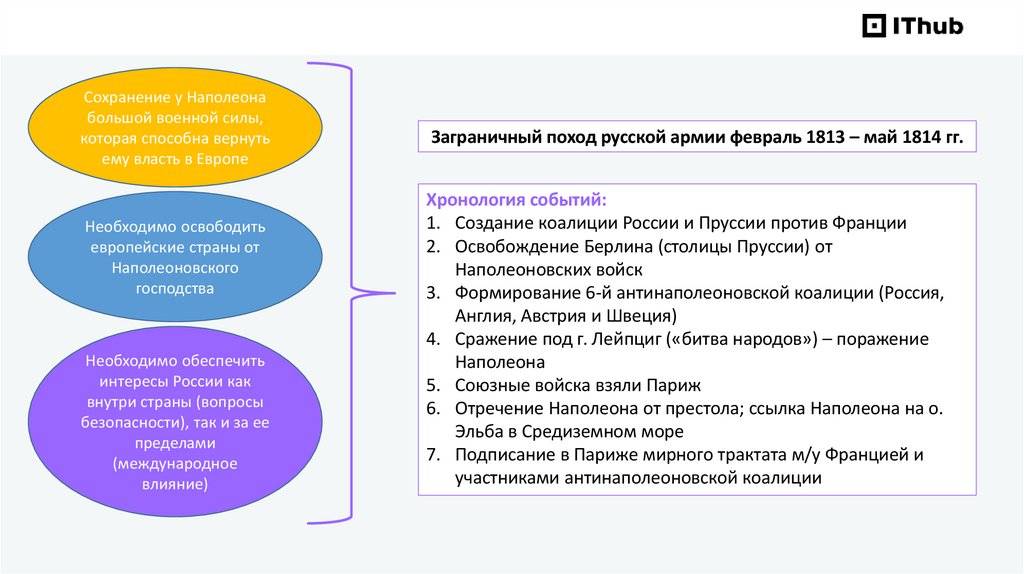 IThub

Сохранение у Наполеона большой военной силы, которая способна вернуть ему власть в Европе

Необходимо освободить европейские страны от Наполеоновского господства

Необходимо обеспечить интересы России как внутри страны (вопросы безопасности), так и за ее пределами (международное влияние)

Заграничный поход русской армии февраль 1813 – май 1814 гг.

Хронология событий:
1. Создание коалиции России и Пруссии против Франции
2. Освобождение Берлина (столицы Пруссии) от Наполеоновских войск
3. Формирование 6-й антинаполеоновской коалиции (Россия, Англия, Австрия и Швеция)
4. Сражение под г. Лейпциг («битва народов») – поражение Наполеона
5. Союзные войска взяли Париж
6. Отречение Наполеона от престола; ссылка Наполеона на о. Эльба в Средиземном море
7. Подписание в Париже мирного трактата м/у Францией и участниками антинаполеоновской коалиции